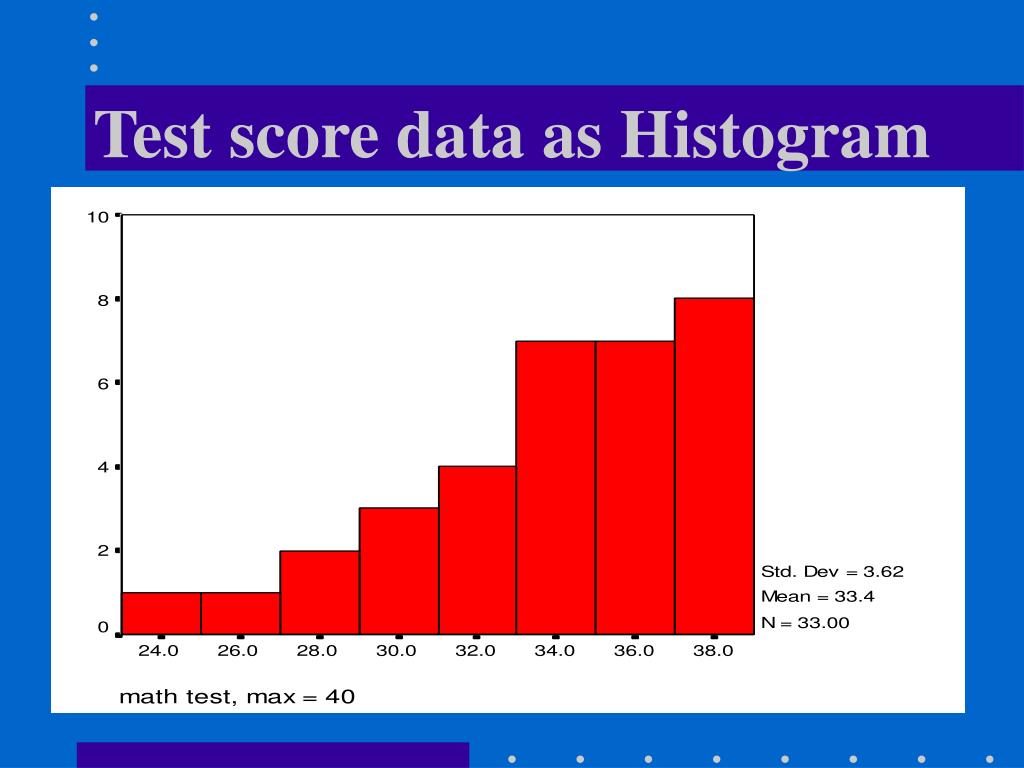 Test score data as Histogram

10
8
6
4
2
0

24.0 26.0 28.0 30.0 32.0 34.0 36.0 38.0

Std. Dev = 3.62
Mean = 33.4
N = 33.00

math test, max = 40